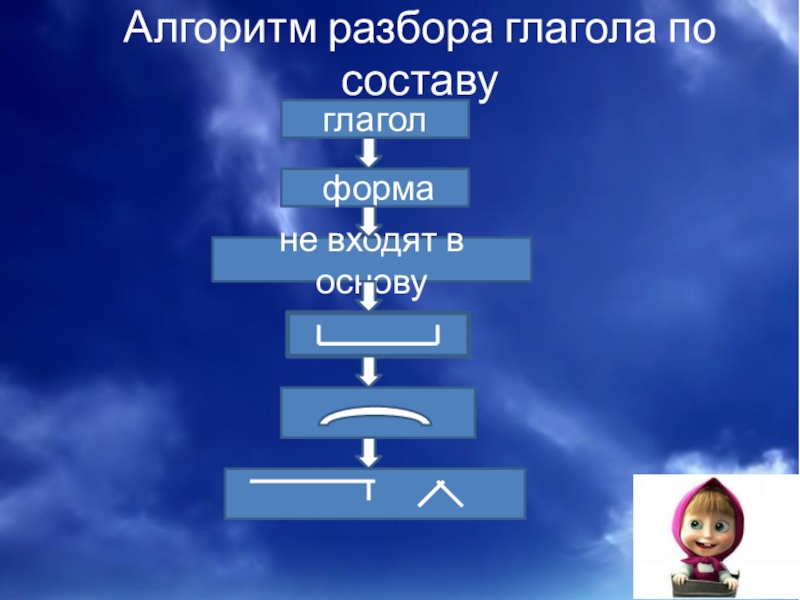 Алгоритм разбора глагола по составу

глагол

форма

не входят в основу